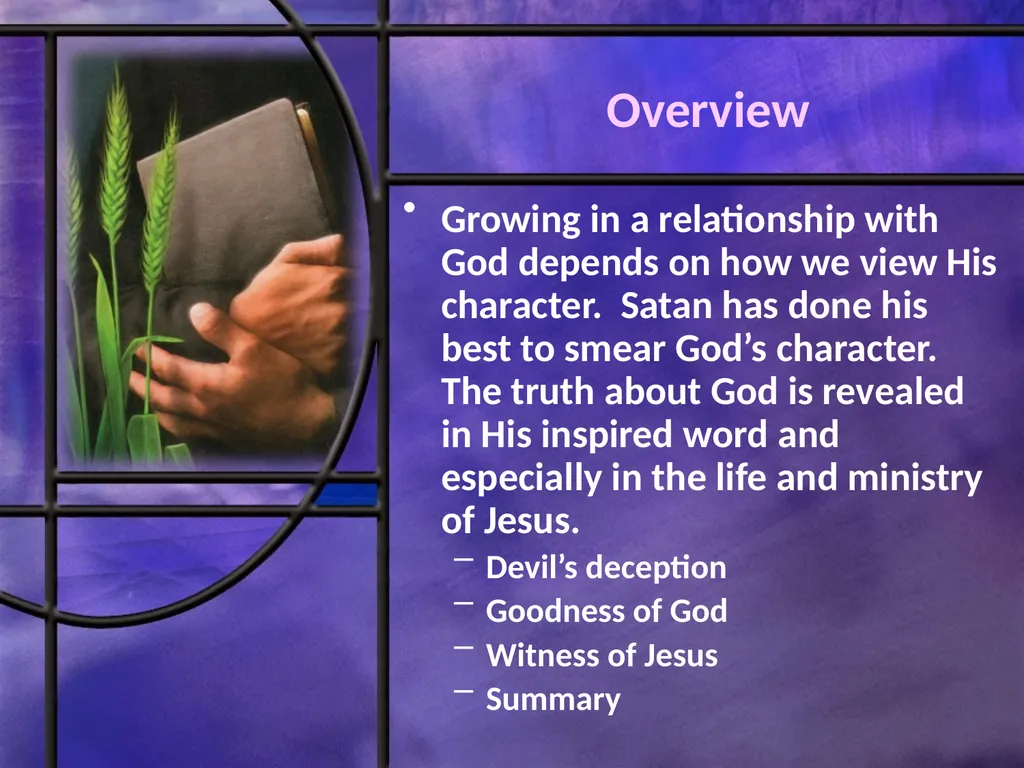 Overview

• Growing in a relationship with God depends on how we view His character.  Satan has done his best to smear God’s character.  The truth about God is revealed in His inspired word and especially in the life and ministry of Jesus.

– Devil’s deception
– Goodness of God
– Witness of Jesus
– Summary